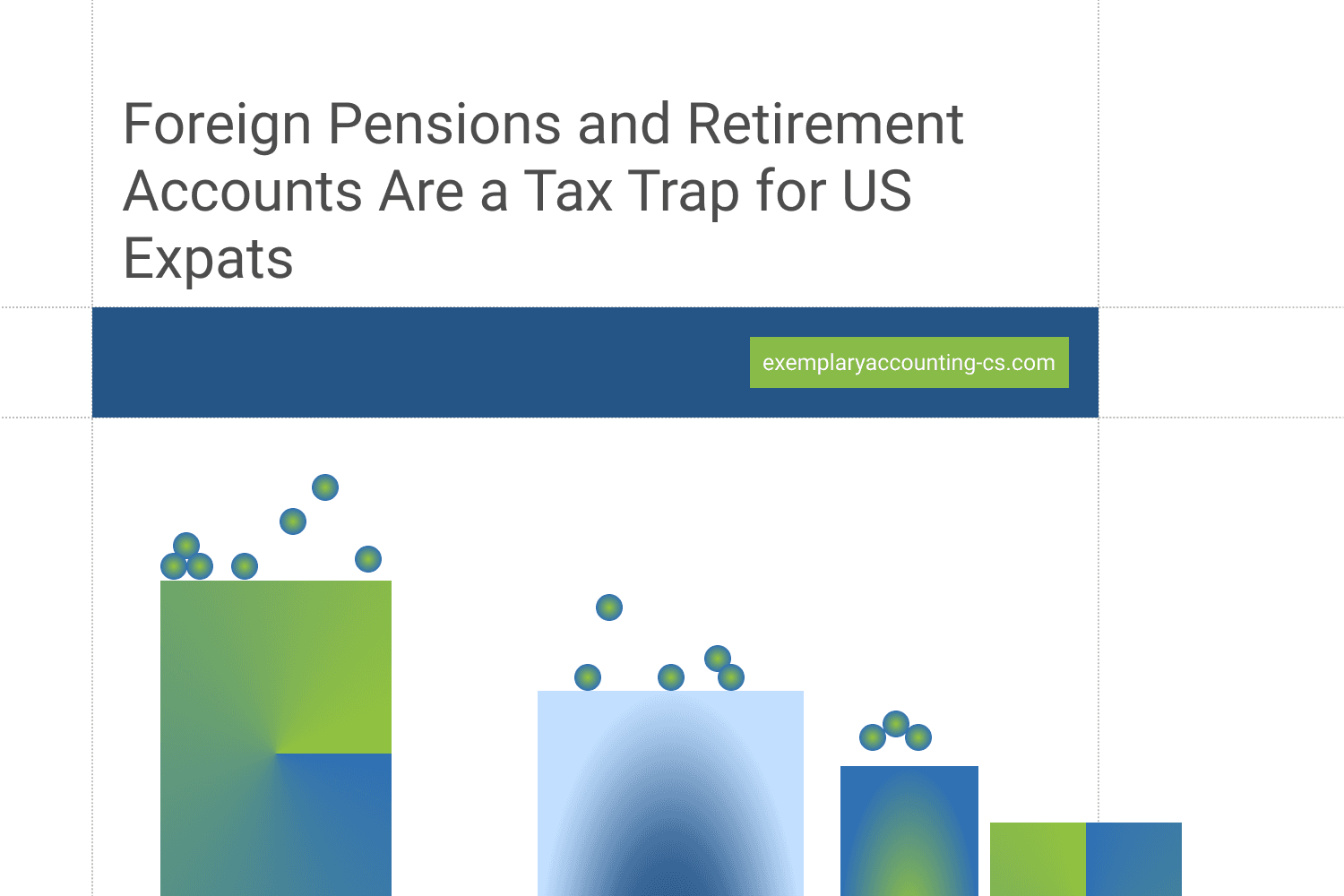 Foreign Pensions and Retirement Accounts Are a Tax Trap for US Expats

exemplaryaccounting-cs.com